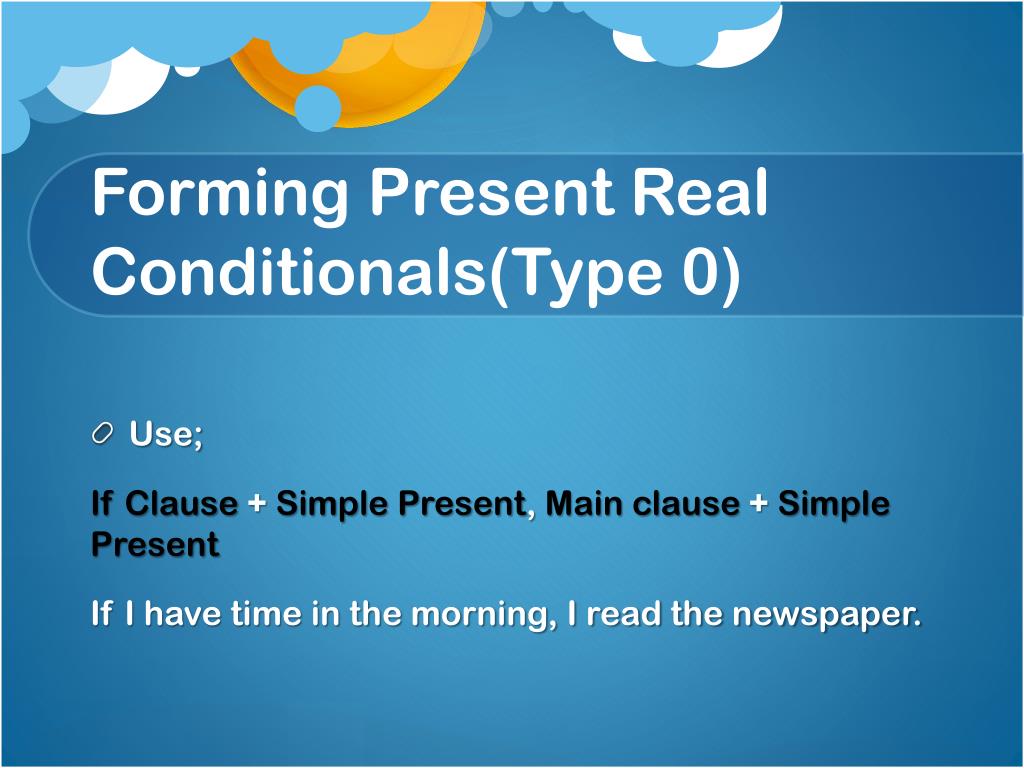 Forming Present Real Conditionals(Type 0)

Use;

If Clause + Simple Present, Main clause + Simple Present

If I have time in the morning, I read the newspaper.